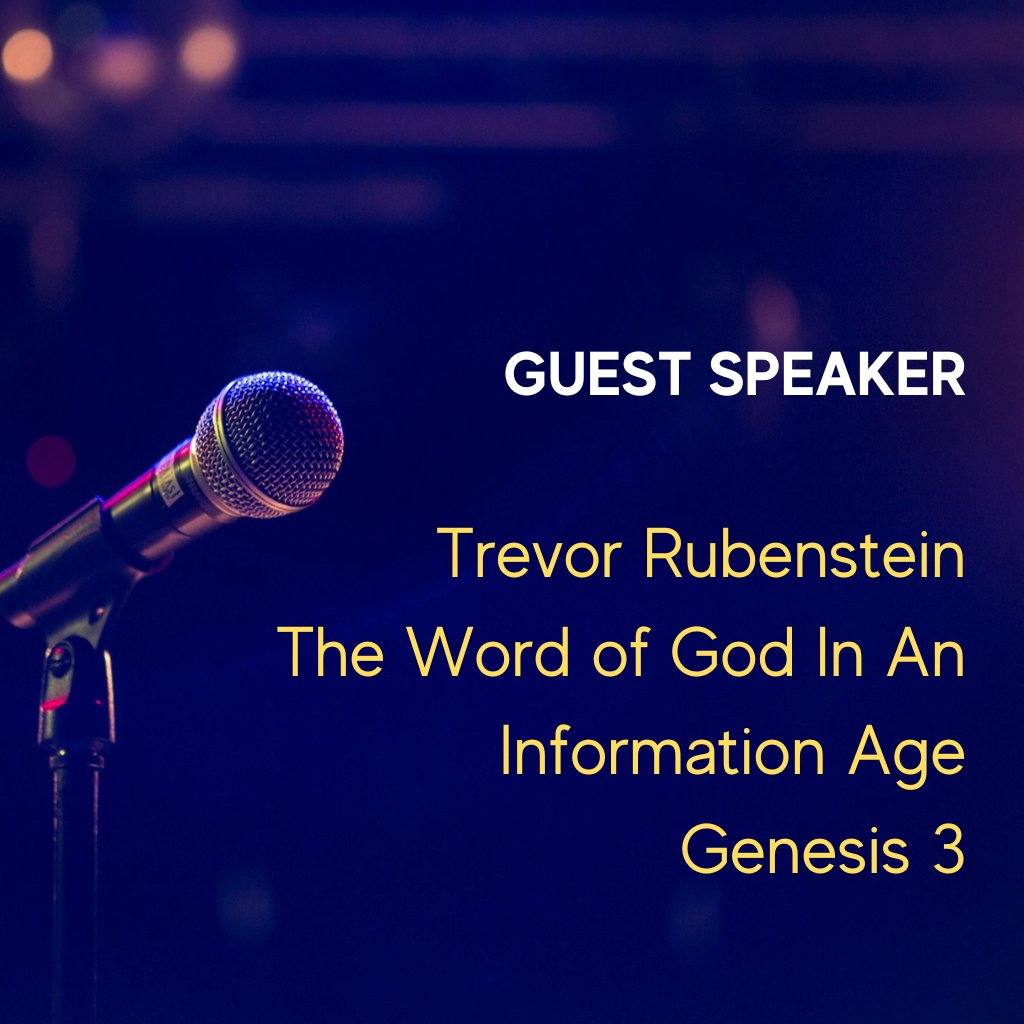 GUEST SPEAKER

Trevor Rubenstein
The Word of God In An Information Age
Genesis 3